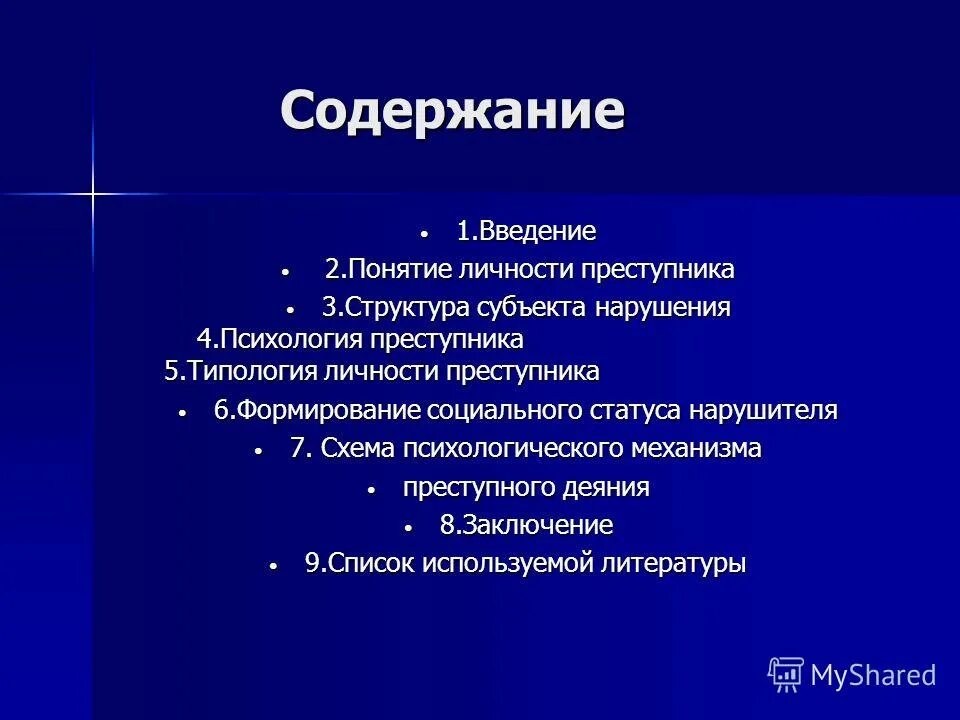 Содержание

• 1.Введение
• 2.Понятие личности преступника
• 3.Структура субъекта нарушения
4.Психология преступника
5.Типология личности преступника
• 6.Формирование социального статуса нарушителя
• 7. Схема психологического механизма
• преступного деяния
• 8.Заключение
• 9.Список используемой литературы

MyShared